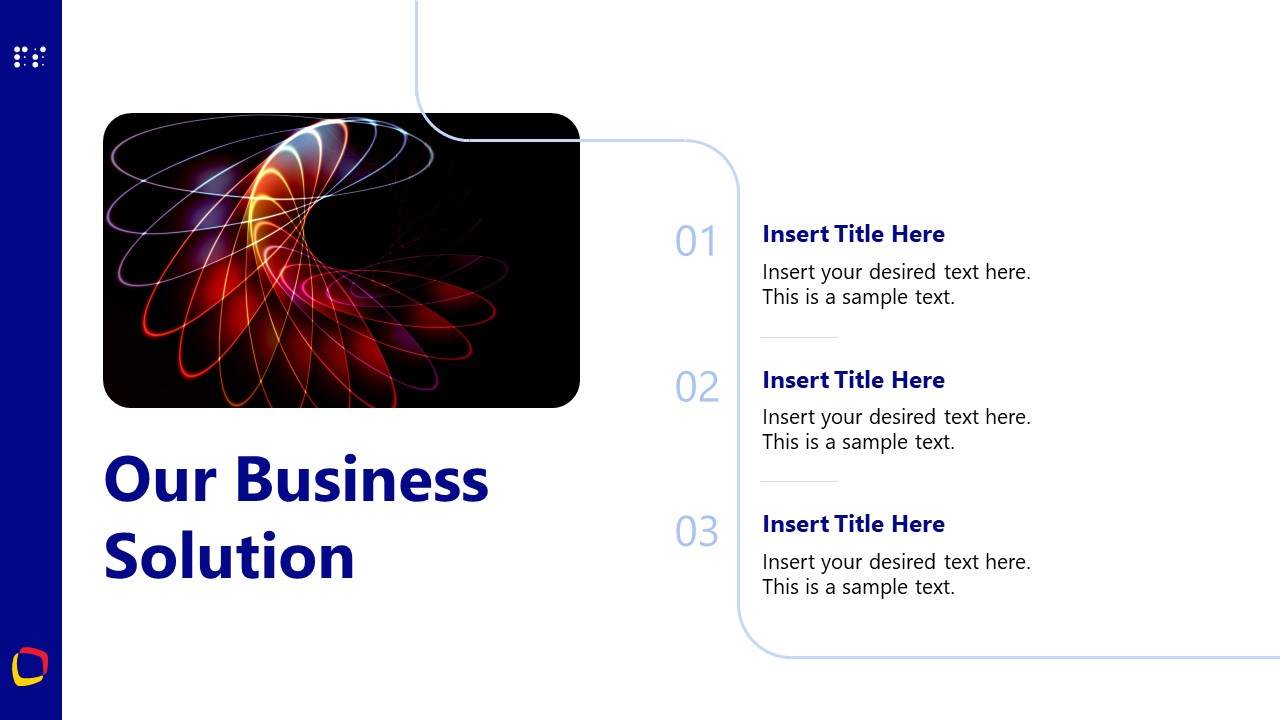 Our Business Solution

01
Insert Title Here
Insert your desired text here. This is a sample text.

02
Insert Title Here
Insert your desired text here. This is a sample text.

03
Insert Title Here
Insert your desired text here. This is a sample text.